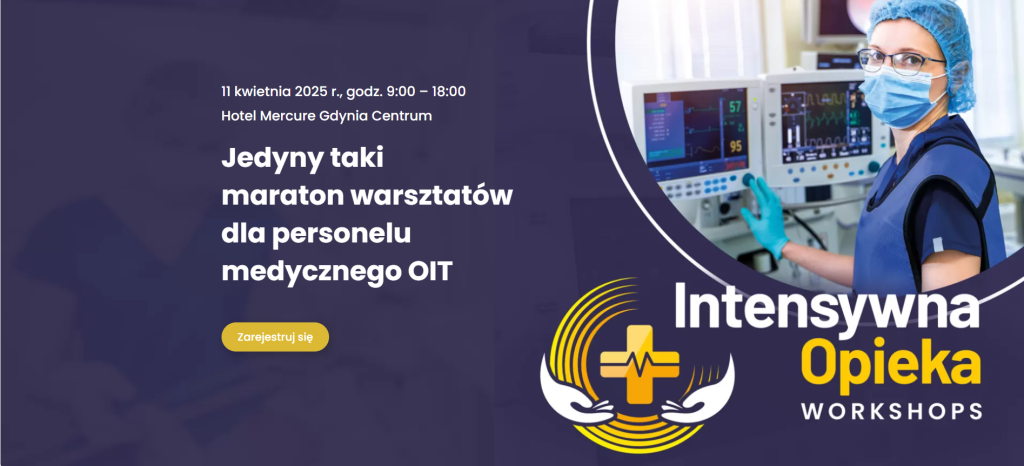 11 kwietnia 2025 r., godz. 9:00 – 18:00
Hotel Mercure Gdynia Centrum

Jedyny taki maraton warsztatów dla personelu medycznego OIT

Zarejestruj się

Intensywna
Opieka
WORKSHOPS